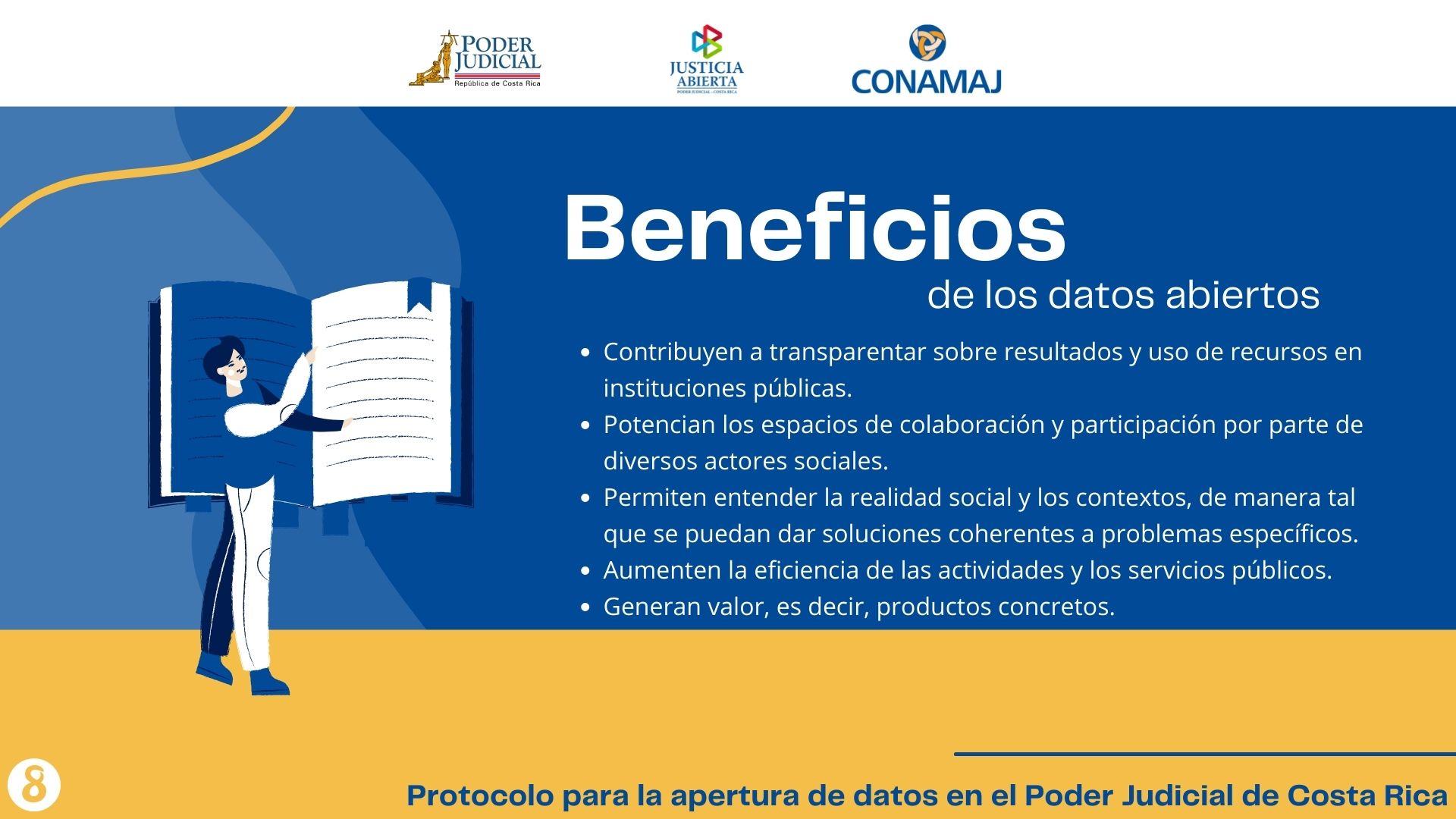 PODER JUDICIAL
República de Costa Rica

JUSTICIA ABIERTA
PODER JUDICIAL - COSTA RICA

CONAMAJ

Beneficios
de los datos abiertos

- Contribuyen a transparentar sobre resultados y uso de recursos en instituciones públicas.
- Potencian los espacios de colaboración y participación por parte de diversos actores sociales.
- Permiten entender la realidad social y los contextos, de manera tal que se puedan dar soluciones coherentes a problemas específicos.
- Aumenten la eficiencia de las actividades y los servicios públicos.
- Generan valor, es decir, productos concretos.

8

Protocolo para la apertura de datos en el Poder Judicial de Costa Rica